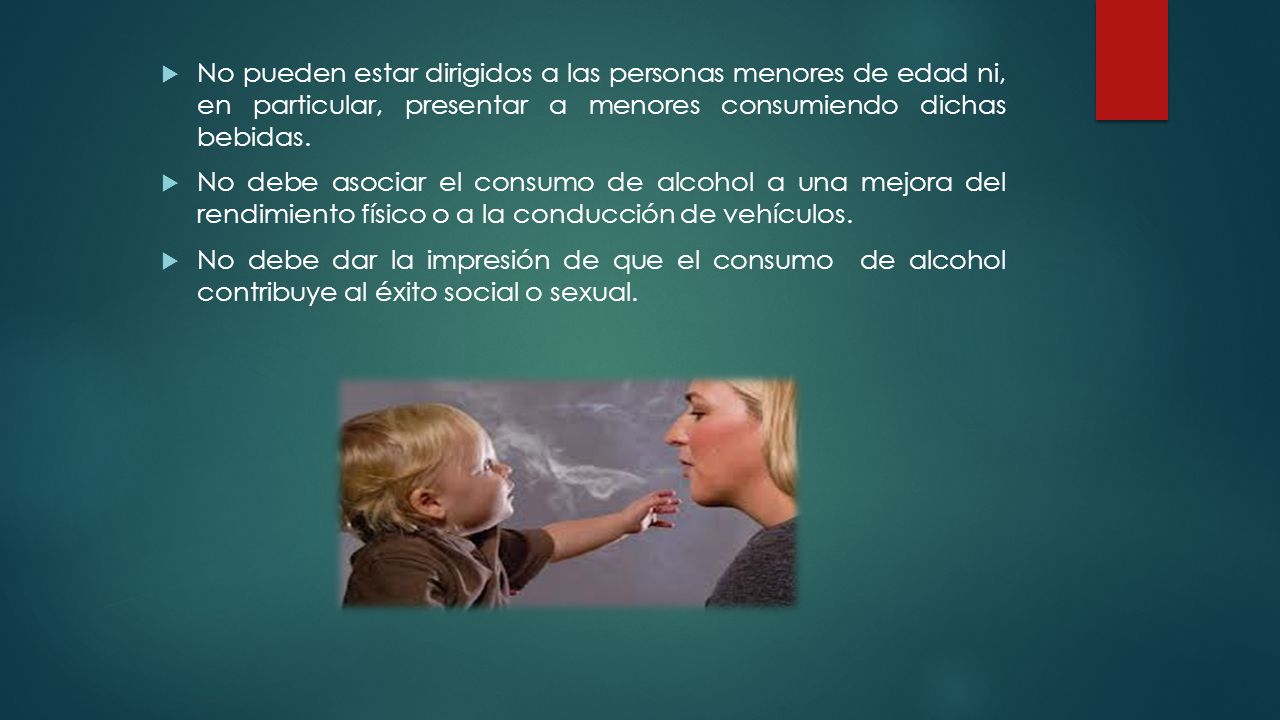 No pueden estar dirigidos a las personas menores de edad ni, en particular, presentar a menores consumiendo dichas bebidas.

No debe asociar el consumo de alcohol a una mejora del rendimiento físico o a la conducción de vehículos.

No debe dar la impresión de que el consumo de alcohol contribuye al éxito social o sexual.